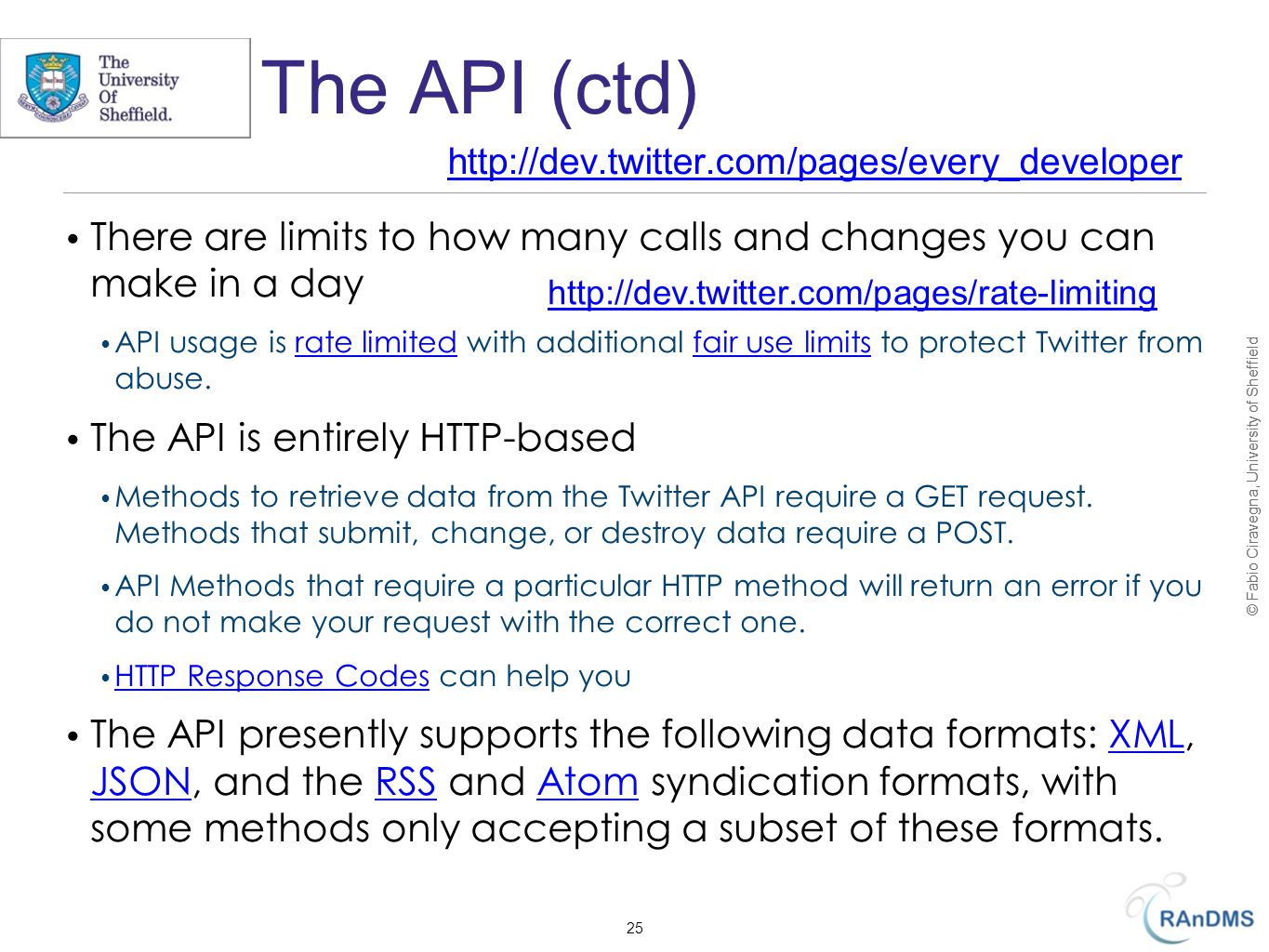 The University Of Sheffield.

The API (ctd)

http://dev.twitter.com/pages/every_developer

• There are limits to how many calls and changes you can make in a day

http://dev.twitter.com/pages/rate-limiting

• API usage is rate limited with additional fair use limits to protect Twitter from abuse.

• The API is entirely HTTP-based

• Methods to retrieve data from the Twitter API require a GET request. Methods that submit, change, or destroy data require a POST.

• API Methods that require a particular HTTP method will return an error if you do not make your request with the correct one.

• HTTP Response Codes can help you

• The API presently supports the following data formats: XML, JSON, and the RSS and Atom syndication formats, with some methods only accepting a subset of these formats.

© Fabio Ciravegna, University of Sheffield

25

RAnDMS